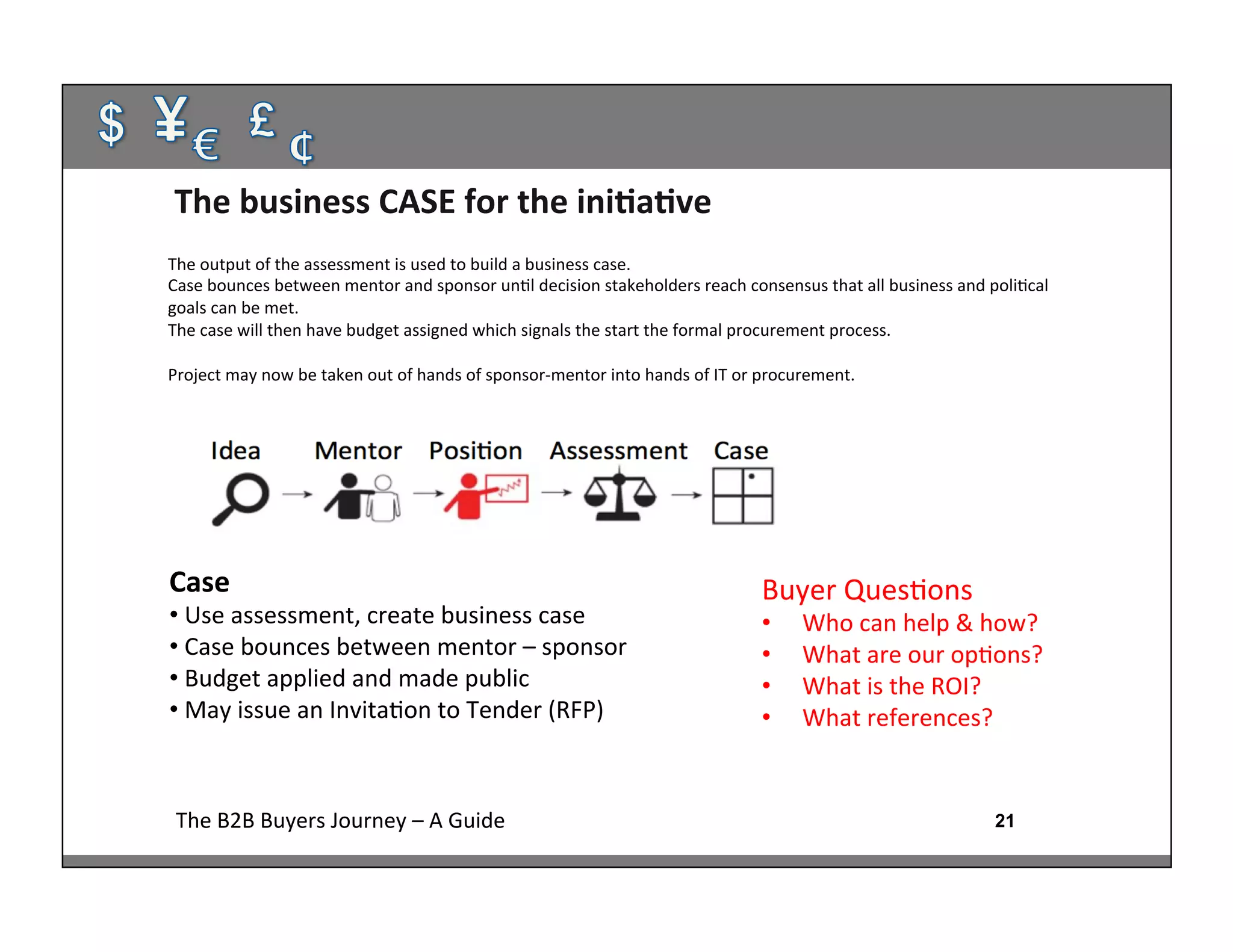 $ ¥ € £ ¢

The business CASE for the initiative

The output of the assessment is used to build a business case.
Case bounces between mentor and sponsor until decision stakeholders reach consensus that all business and political goals can be met.
The case will then have budget assigned which signals the start the formal procurement process.

Project may now be taken out of hands of sponsor-mentor into hands of IT or procurement.

Idea → Mentor → Position → Assessment → Case

Case
• Use assessment, create business case
• Case bounces between mentor – sponsor
• Budget applied and made public
• May issue an Invitation to Tender (RFP)

Buyer Questions
• Who can help & how?
• What are our options?
• What is the ROI?
• What references?

The B2B Buyers Journey – A Guide

21